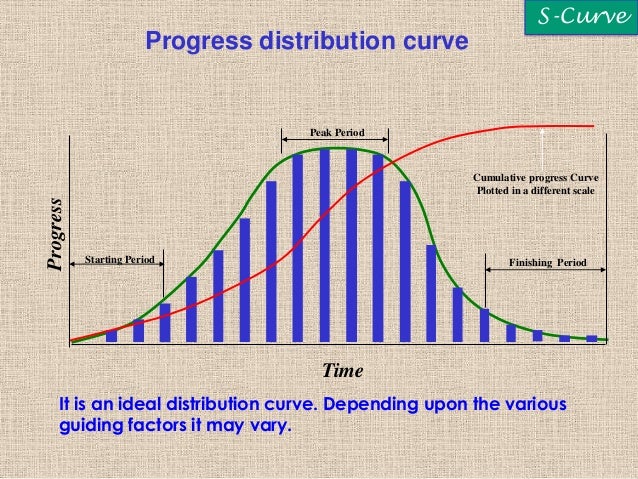 S-Curve

Progress distribution curve

Peak Period

Cumulative progress Curve Plotted in a different scale

Progress

Starting Period

Finishing Period

Time

It is an ideal distribution curve. Depending upon the various guiding factors it may vary.